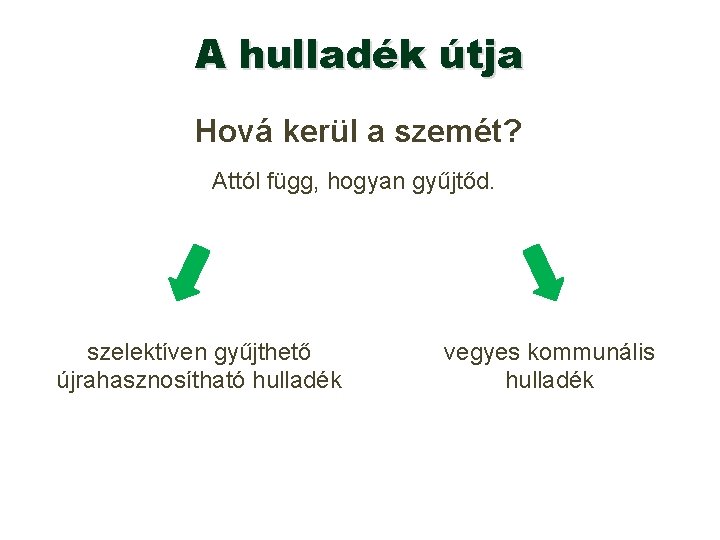 A hulladék útja

Hová kerül a szemét?

Attól függ, hogyan gyűjtőd.

szelektíven gyűjthető újrahasznosítható hulladék

vegyes kommunális hulladék